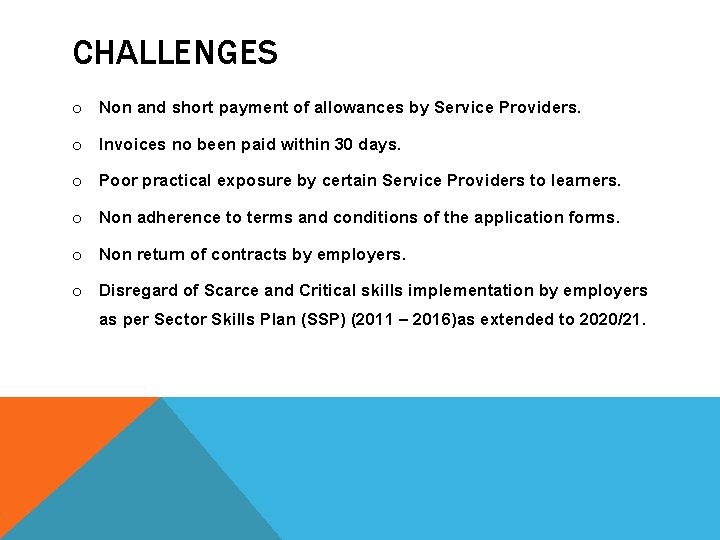 CHALLENGES

o Non and short payment of allowances by Service Providers.

o Invoices no been paid within 30 days.

o Poor practical exposure by certain Service Providers to learners.

o Non adherence to terms and conditions of the application forms.

o Non return of contracts by employers.

o Disregard of Scarce and Critical skills implementation by employers as per Sector Skills Plan (SSP) (2011 – 2016)as extended to 2020/21.